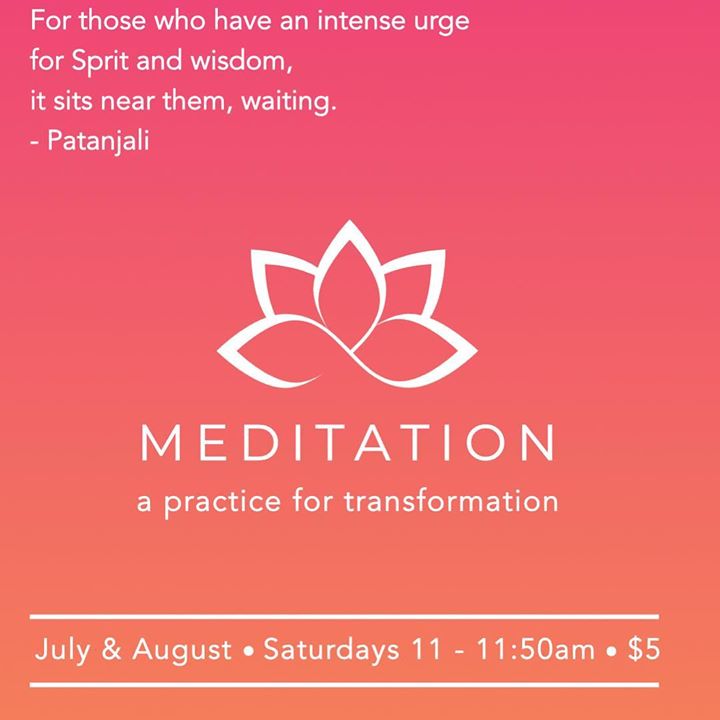 For those who have an intense urge
for Sprit and wisdom,
it sits near them, waiting.
- Patanjali

MEDITATION

a practice for transformation

July & August • Saturdays 11 - 11:50am • $5